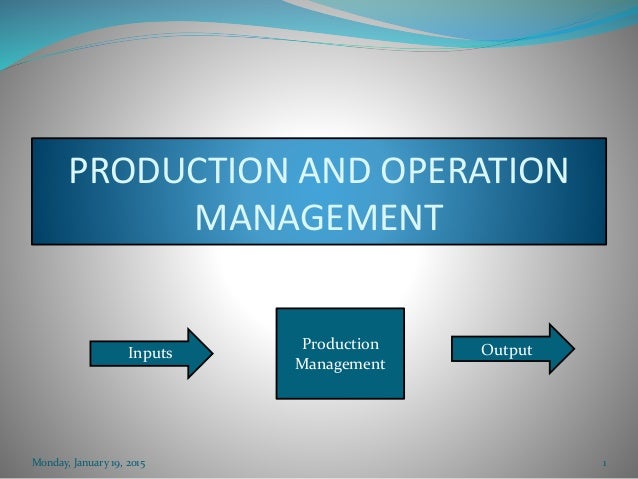 PRODUCTION AND OPERATION MANAGEMENT

Inputs

Production Management

Output

Monday, January 19, 2015

1